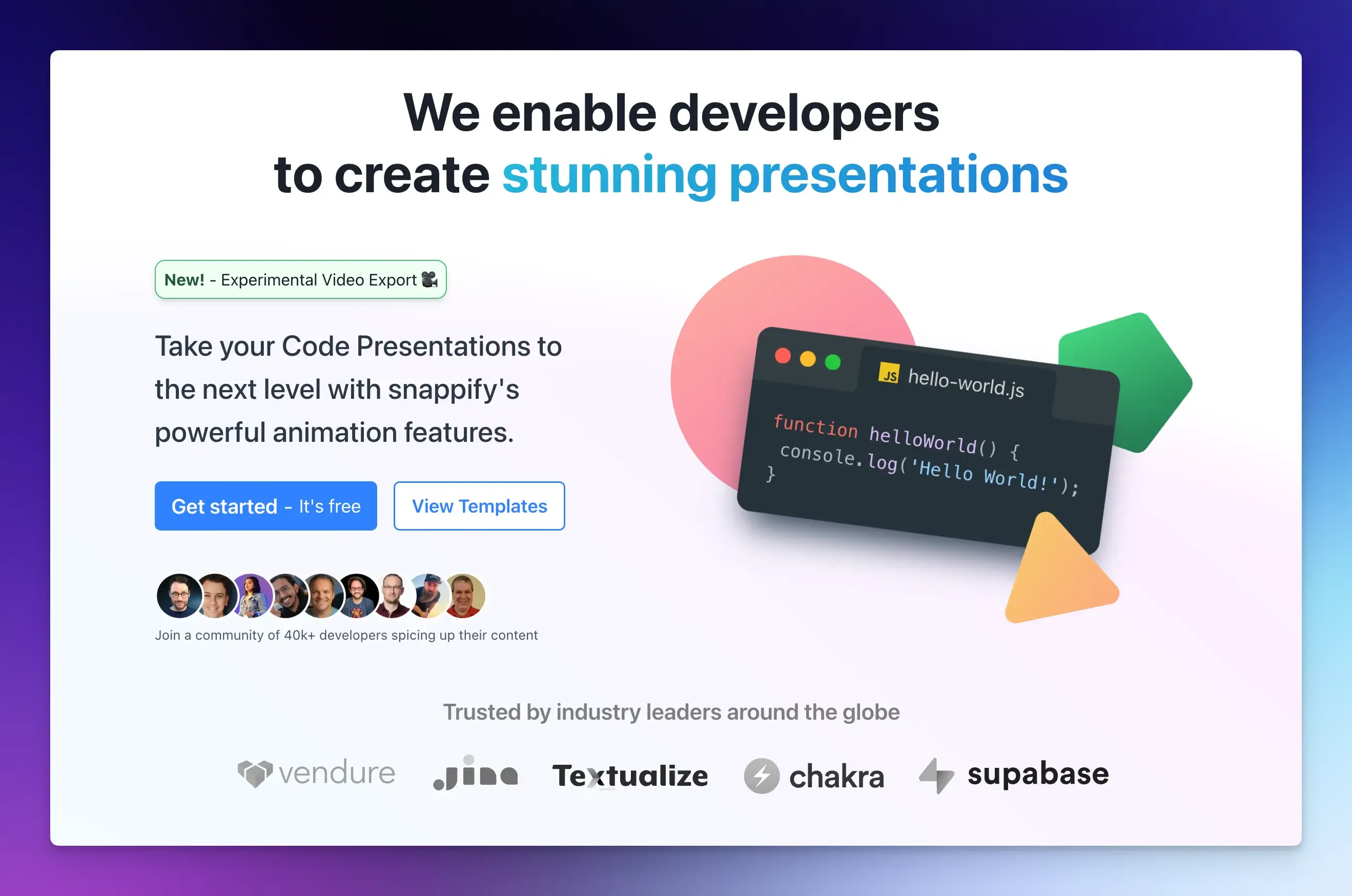 We enable developers to create stunning presentations

New! - Experimental Video Export 🎥

Take your Code Presentations to the next level with snappify's powerful animation features.

Get started - It's free

View Templates

Join a community of 40k+ developers spicing up their content

JS hello-world.js

function helloWorld() {
console.log('Hello World!');
}

Trusted by industry leaders around the globe

vendure
jina
Textualize
chakra
supabase